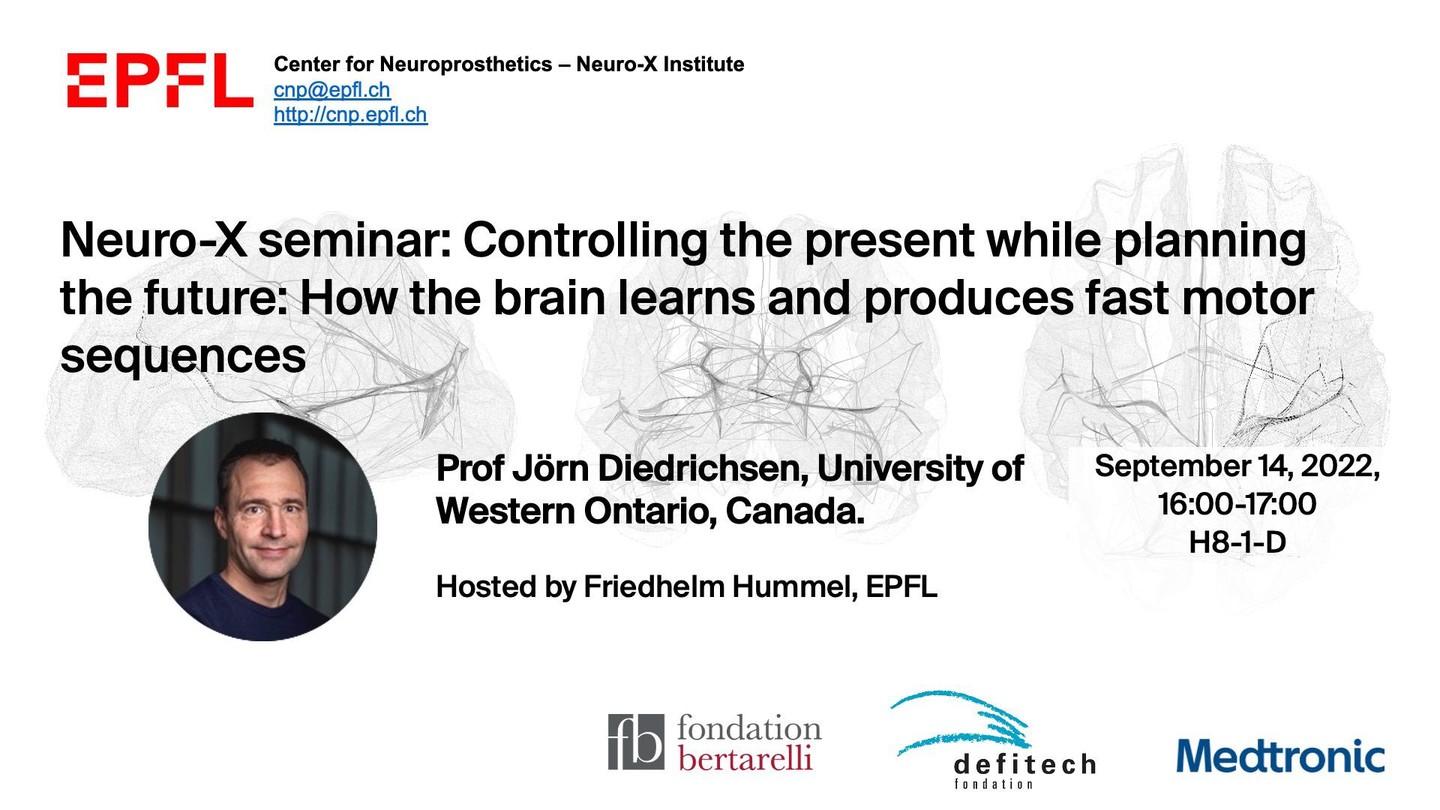 EPFL

Center for Neuroprosthetics – Neuro-X Institute
cnp@epfl.ch
http://cnp.epfl.ch

Neuro-X seminar: Controlling the present while planning the future: How the brain learns and produces fast motor sequences

Prof Jörn Diedrichsen, University of Western Ontario, Canada.

Hosted by Friedhelm Hummel, EPFL

September 14, 2022, 16:00-17:00 H8-1-D

fb fondation bertarelli

defitech fondation

Medtronic